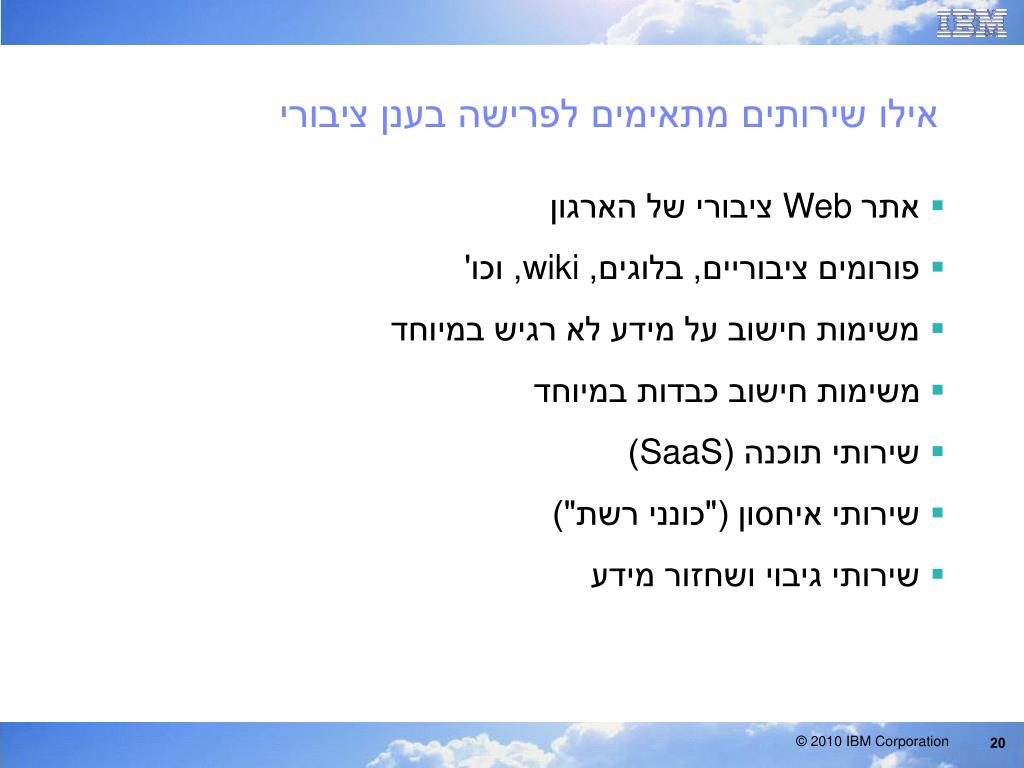 IBM

אילו שירותים מתאימים לפרישה בענן ציבורי

▪ אתר Web ציבורי של הארגון
▪ פורומים ציבוריים, בלוגים, wiki, וכו'
▪ משימות חישוב על מידע לא רגיש במיוחד
▪ משימות חישוב כבדות במיוחד
▪ שירותי תוכנה (SaaS)
▪ שירותי איחסון ("כונני רשת")
▪ שירותי גיבוי ושחזור מידע

© 2010 IBM Corporation
20